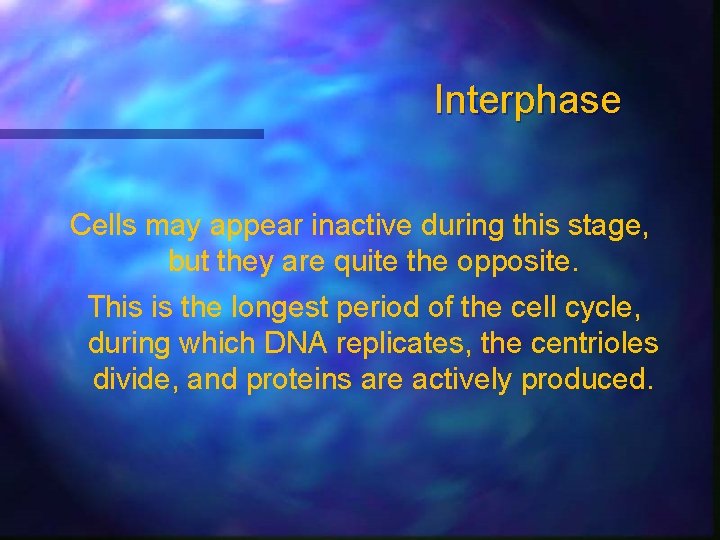 Interphase

Cells may appear inactive during this stage, but they are quite the opposite.

This is the longest period of the cell cycle, during which DNA replicates, the centrioles divide, and proteins are actively produced.